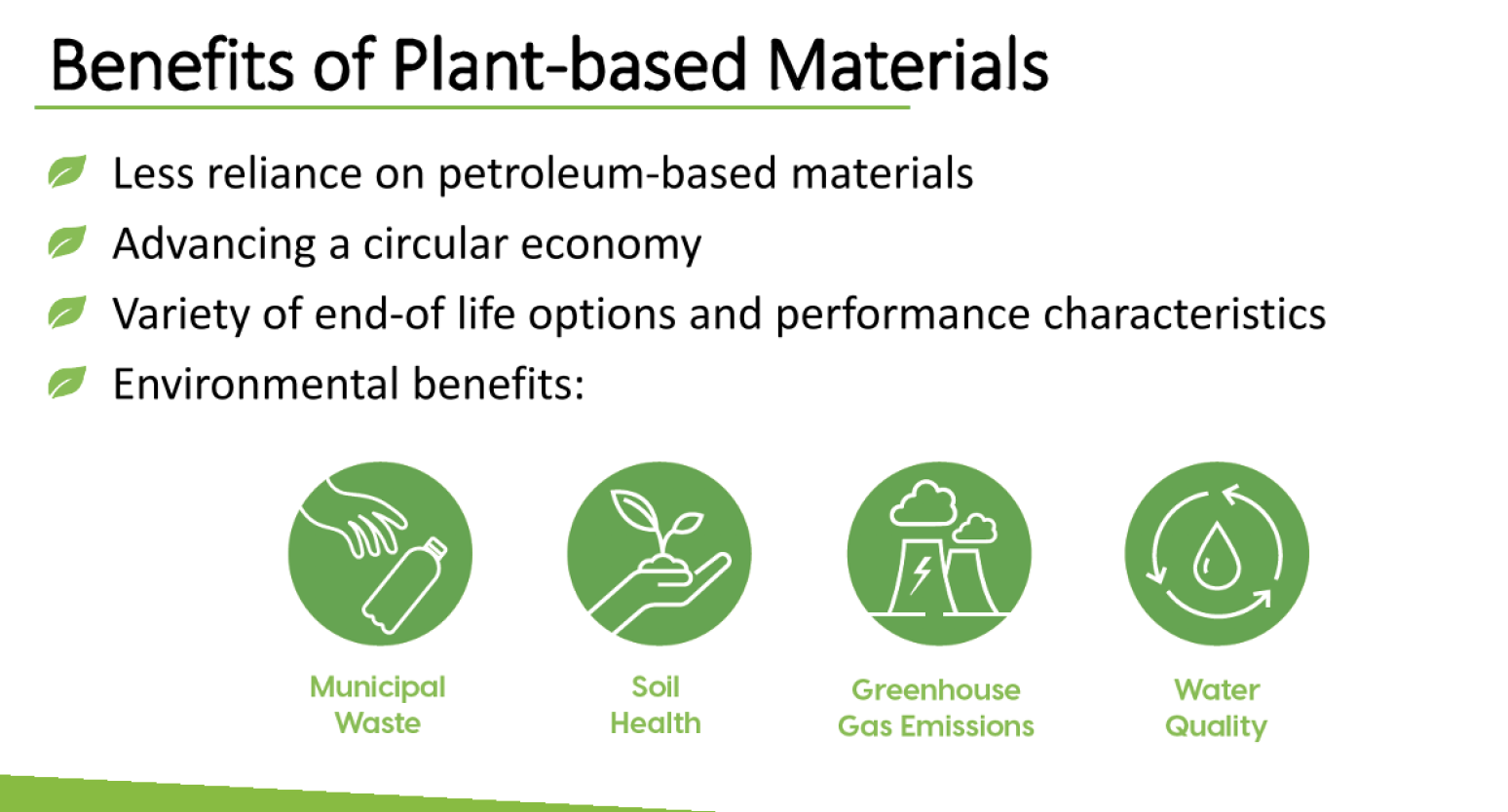 Benefits of Plant-based Materials

Less reliance on petroleum-based materials

Advancing a circular economy

Variety of end-of life options and performance characteristics

Environmental benefits:

Municipal Waste

Soil Health

Greenhouse Gas Emissions

Water Quality